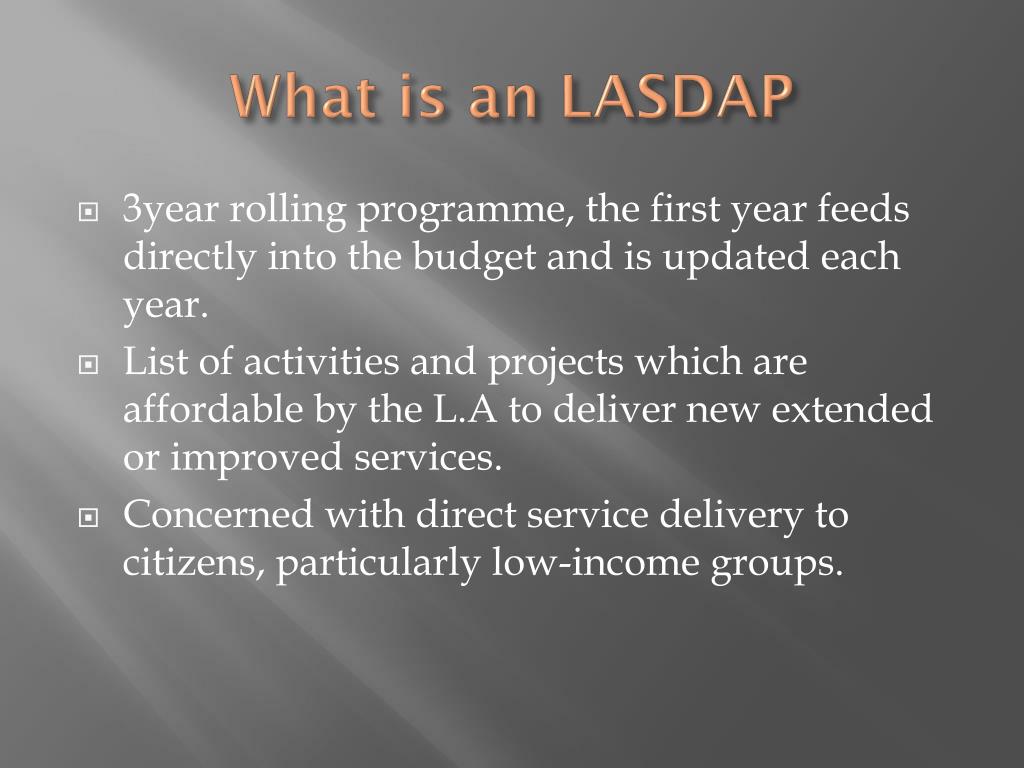 What is an LASDAP

3year rolling programme, the first year feeds directly into the budget and is updated each year.

List of activities and projects which are affordable by the L.A to deliver new extended or improved services.

Concerned with direct service delivery to citizens, particularly low-income groups.